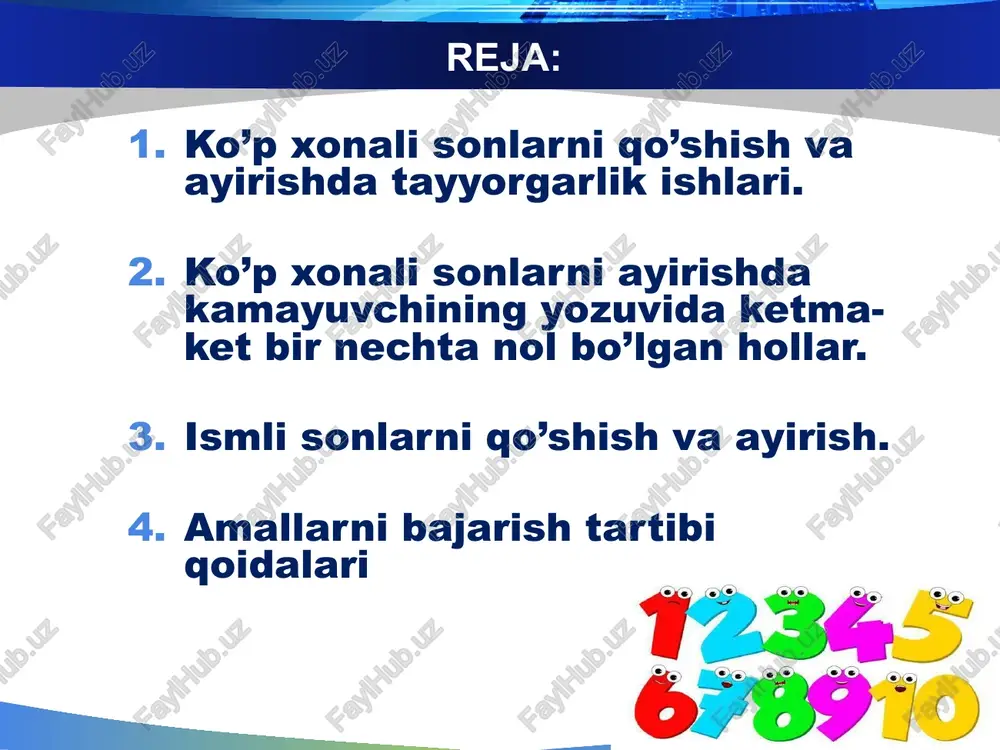 REJA:

1. Ko’p xonali sonlarni qo’shish va ayirishda tayyorgarlik ishlari.

2. Ko’p xonali sonlarni ayirishda kamayuvchining yozuvida ketma-ket bir nechta nol bo’lgan hollar.

3. Ismli sonlarni qo’shish va ayirish.

4. Amallarni bajarish tartibi qoidalari

12345
678910

FaylHub.uz